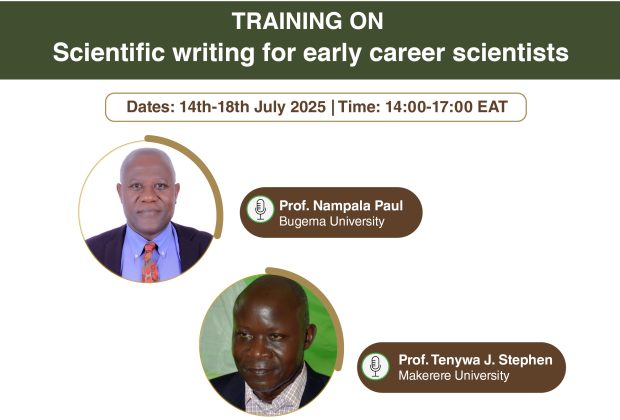 TRAINING ON
Scientific writing for early career scientists

Dates: 14th-18th July 2025 | Time: 14:00-17:00 EAT

Prof. Nampala Paul
Bugema University

Prof. Tenywa J. Stephen
Makerere University